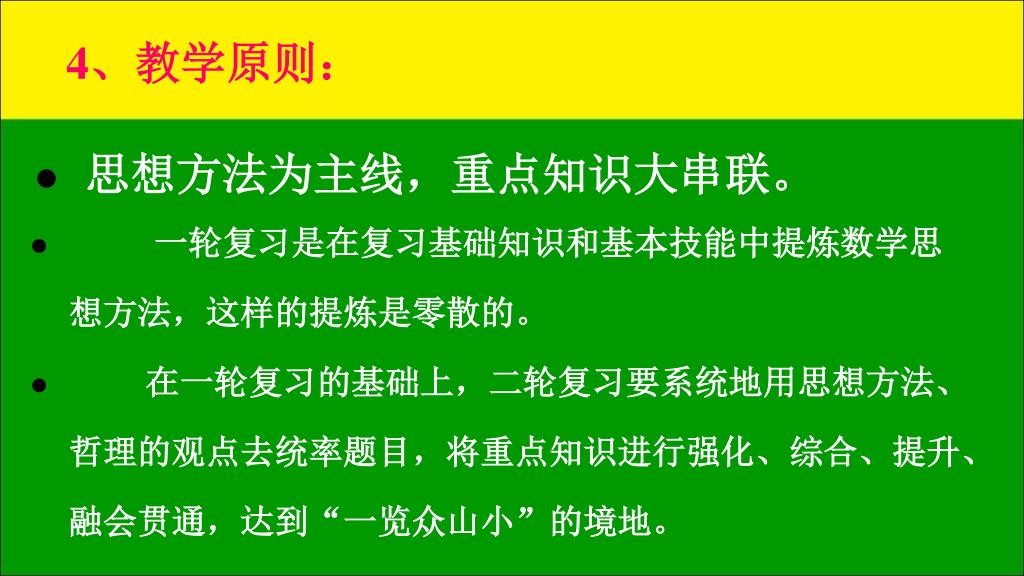 4、教学原则：

● 思想方法为主线，重点知识大串联。

● 一轮复习是在复习基础知识和基本技能中提炼数学思想方法，这样的提炼是零散的。

● 在一轮复习的基础上，二轮复习要系统地用思想方法、哲理的观点去统率题目，将重点知识进行强化、综合、提升、融会贯通，达到“一览众山小”的境地。